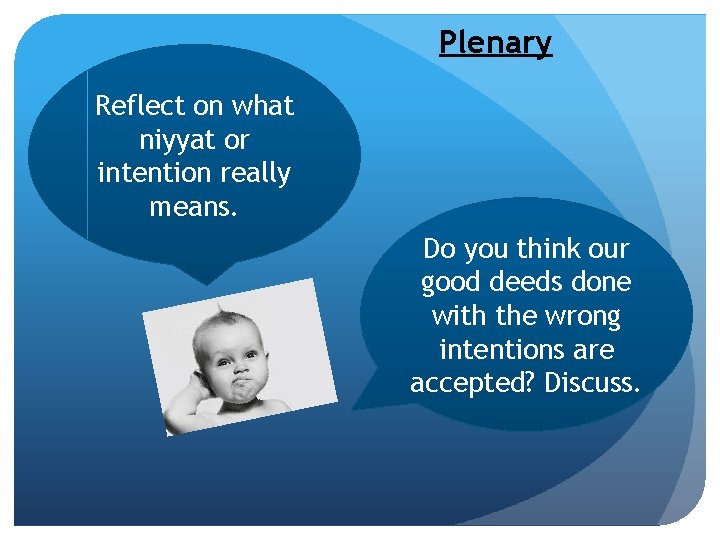 Plenary

Reflect on what niyyat or intention really means.

Do you think our good deeds done with the wrong intentions are accepted? Discuss.